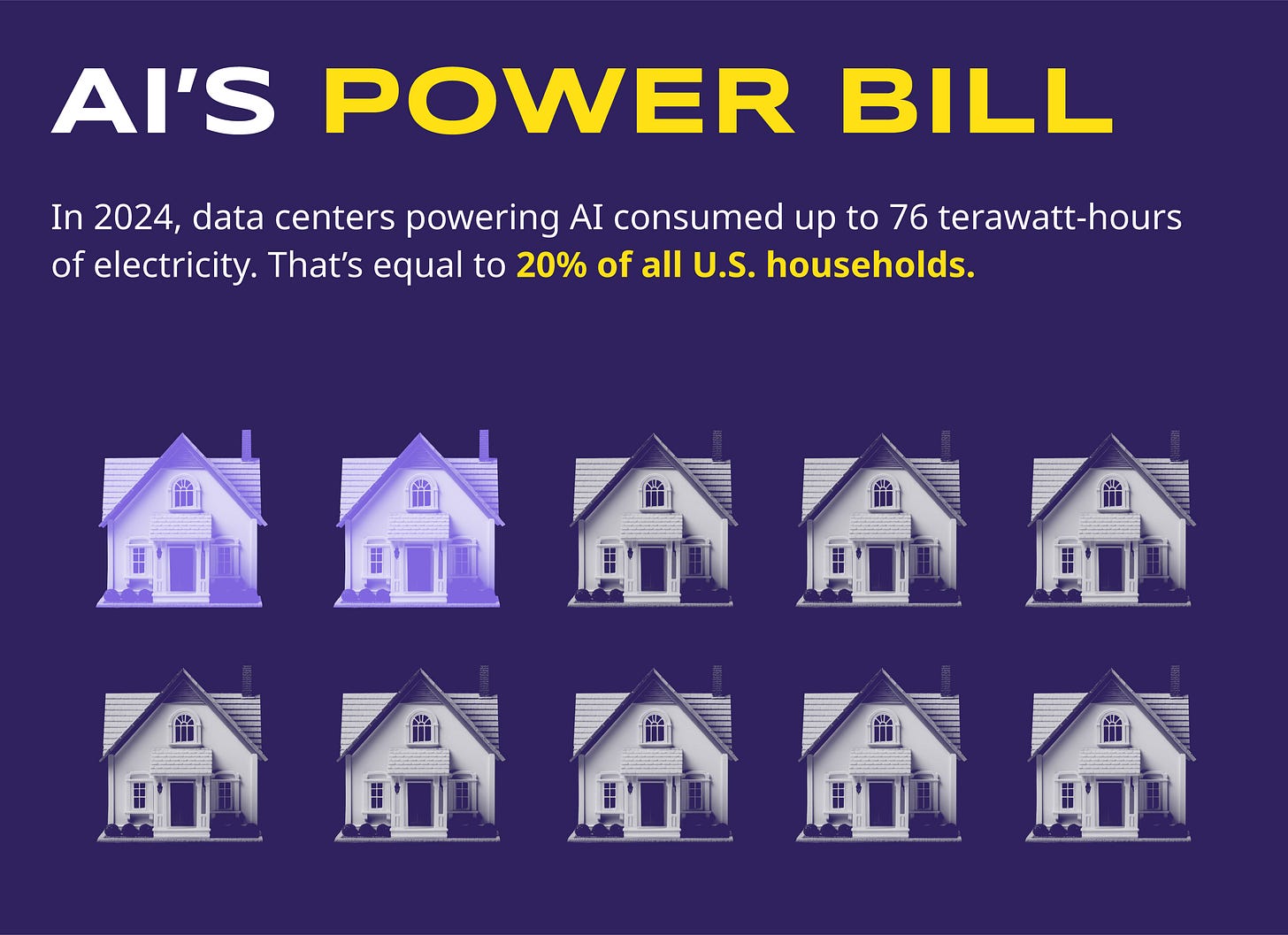 AI'S POWER BILL

In 2024, data centers powering AI consumed up to 76 terawatt-hours of electricity. That's equal to 20% of all U.S. households.